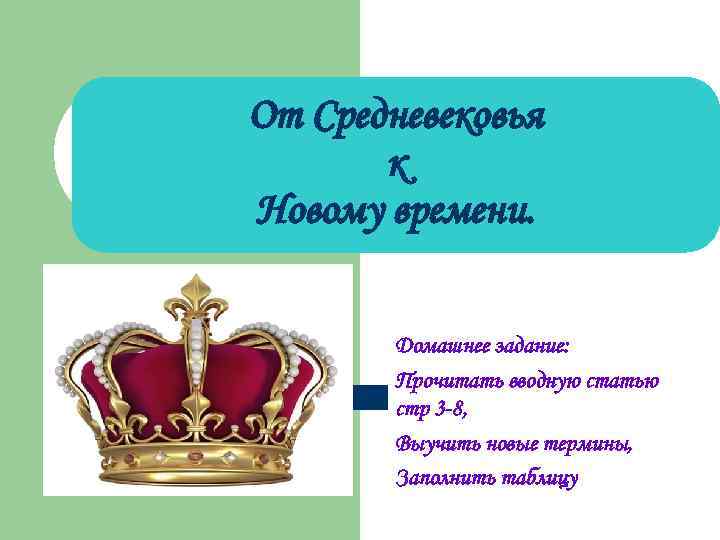 От Средневековья к Новому времени.

Домашнее задание:

Прочитать вводную статью стр 3-8,

Выучить новые термины,

Заполнить таблицу